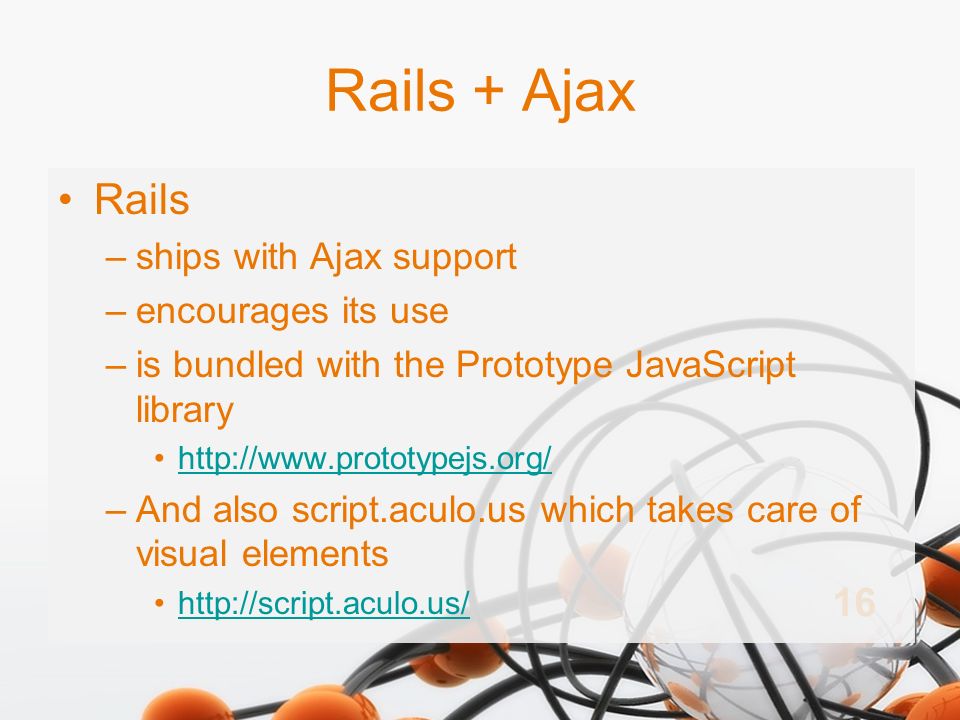 Rails + Ajax

• Rails
– ships with Ajax support
– encourages its use
– is bundled with the Prototype JavaScript library
• http://www.prototypejs.org/
– And also script.aculo.us which takes care of visual elements
• http://script.aculo.us/

16